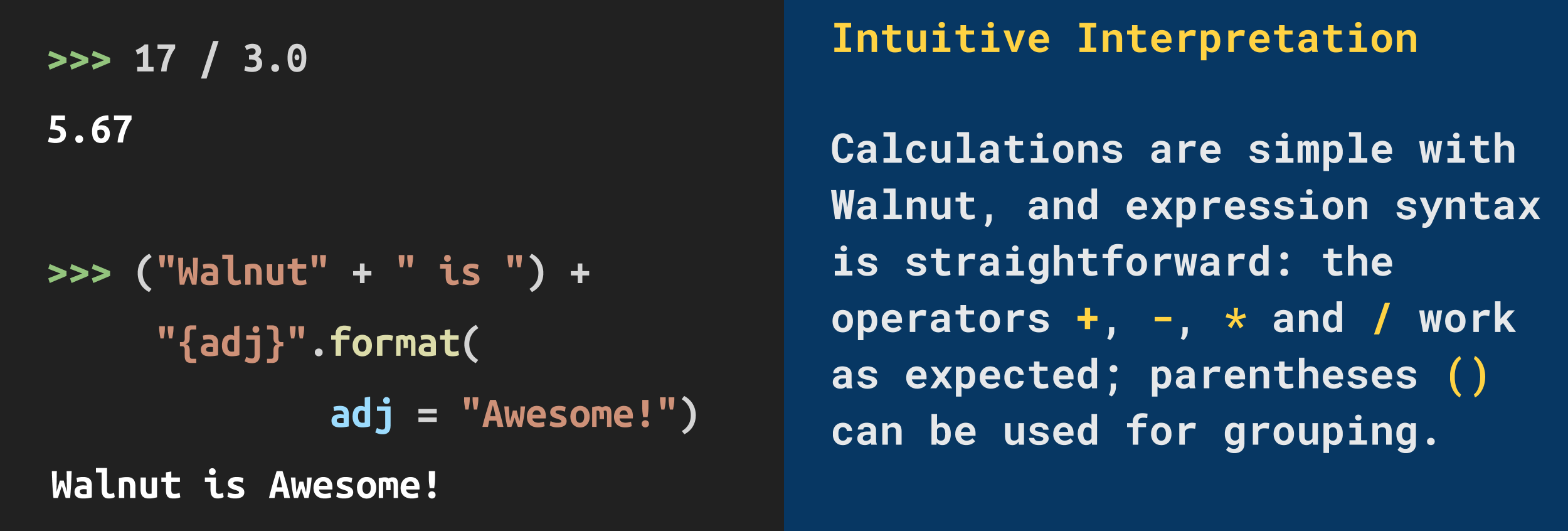 >>> 17 / 3.0
5.67

>>> ("Walnut" + " is ") +
"{adj}".format(
adj = "Awesome!")
Walnut is Awesome!

Intuitive Interpretation

Calculations are simple with Walnut, and expression syntax is straightforward: the operators +, -, * and / work as expected; parentheses () can be used for grouping.